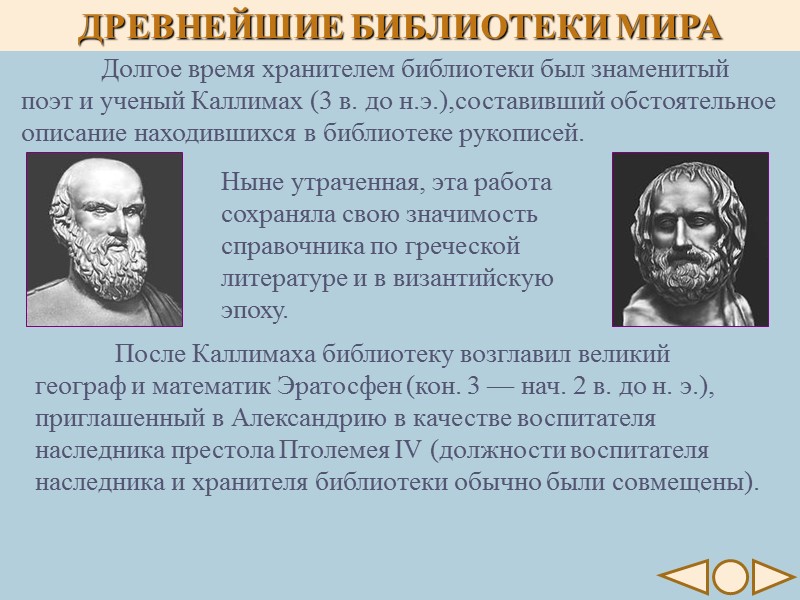 ДРЕВНЕЙШИЕ БИБЛИОТЕКИ МИРА

Долгое время хранителем библиотеки был знаменитый поэт и ученый Каллимах (3 в. до н.э.),составивший обстоятельное описание находившихся в библиотеке рукописей.

Ныне утраченная, эта работа сохраняла свою значимость справочника по греческой литературе и в византийскую эпоху.

После Каллимаха библиотеку возглавил великий географ и математик Эратосфен (кон. 3 — нач. 2 в. до н. э.), приглашенный в Александрию в качестве воспитателя наследника престола Птолемея IV (должности воспитателя наследника и хранителя библиотеки обычно были совмещены).